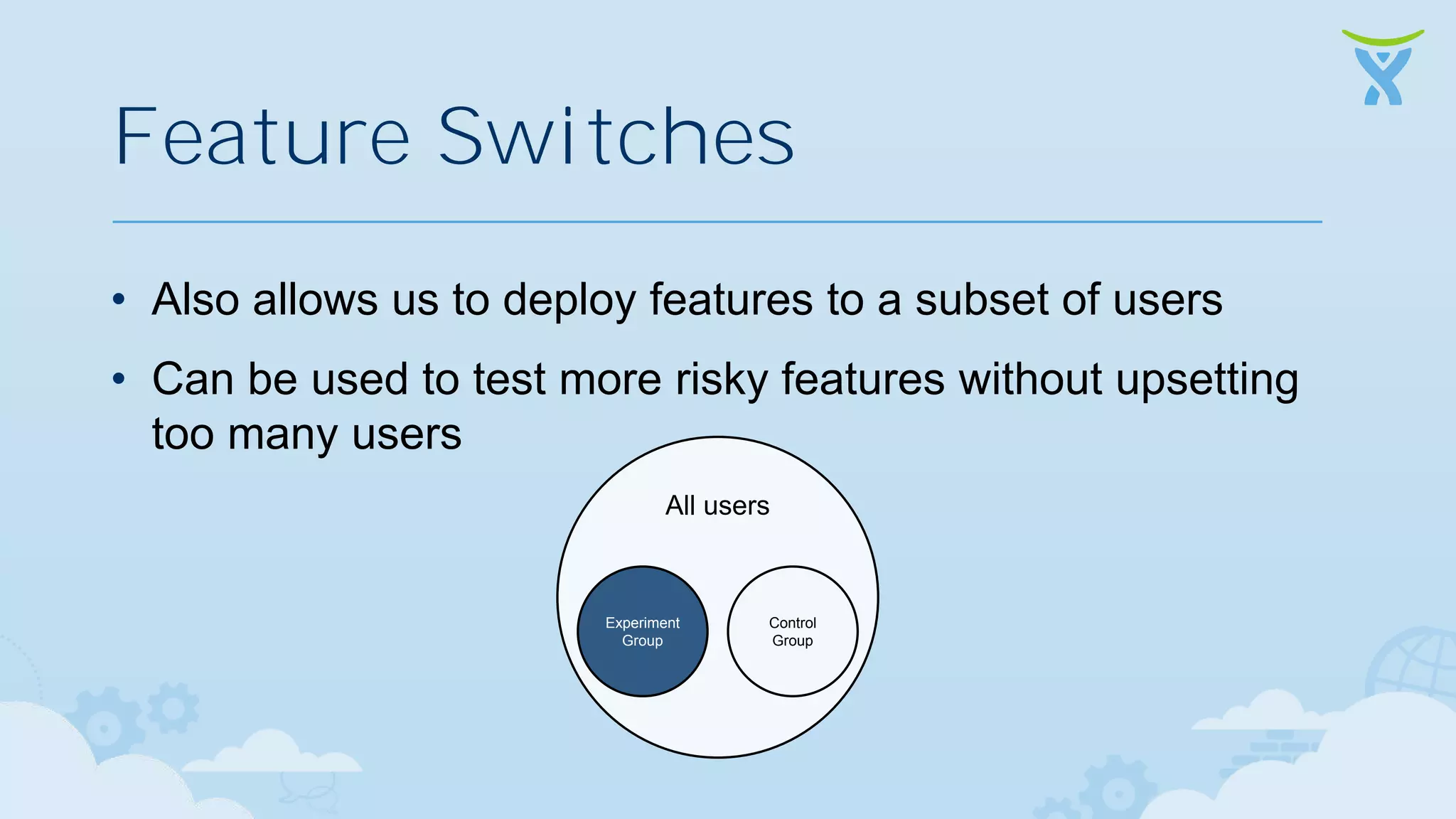 Feature Switches

• Also allows us to deploy features to a subset of users

• Can be used to test more risky features without upsetting too many users

All users

Experiment Group

Control Group